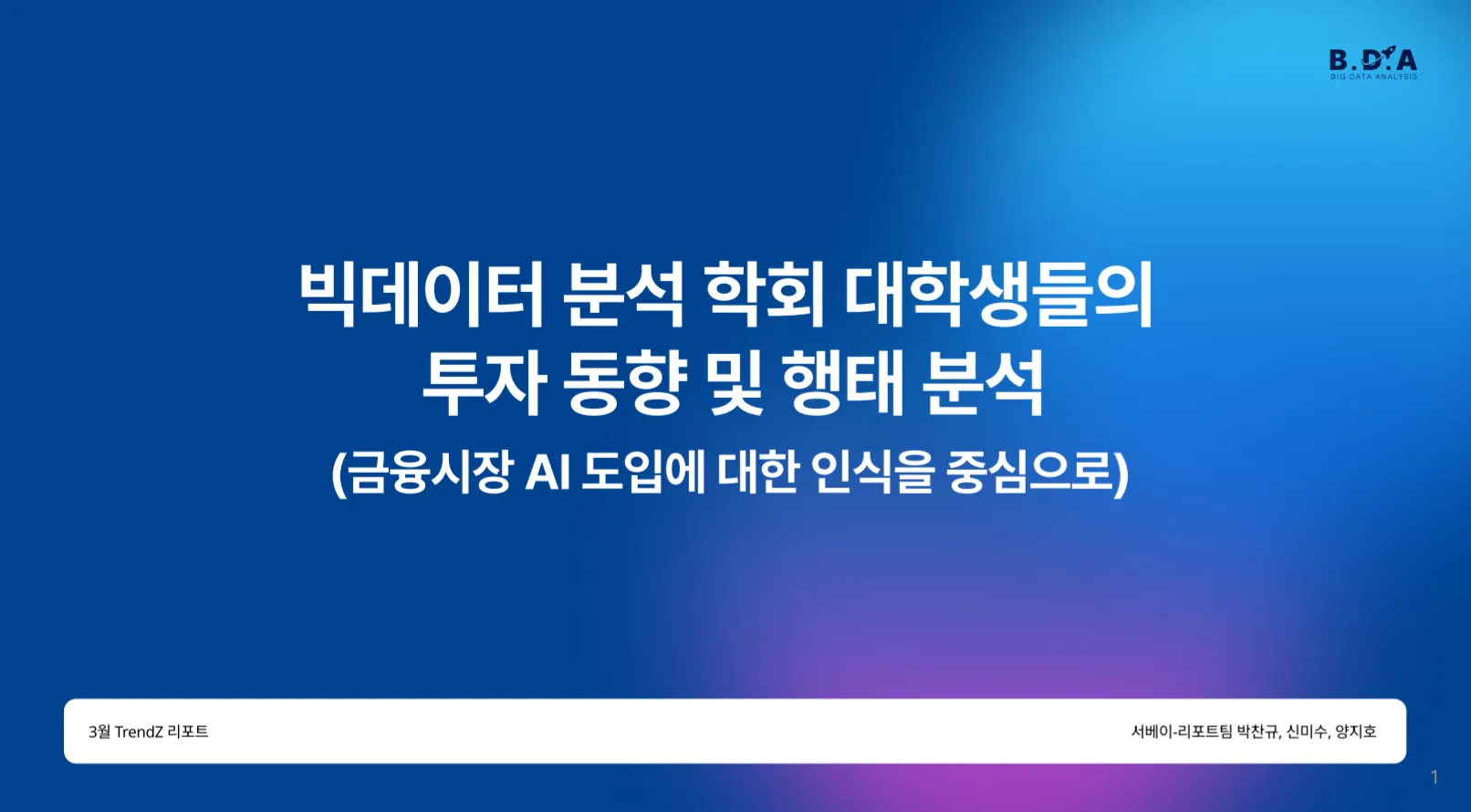 B.D.A
BIG DATA ANALYSIS

빅데이터 분석 학회 대학생들의 투자 동향 및 행태 분석

(금융시장 AI 도입에 대한 인식을 중심으로)

3월 TrendZ 리포트

서베이-리포트팀 박찬규, 신미수, 양지호

1